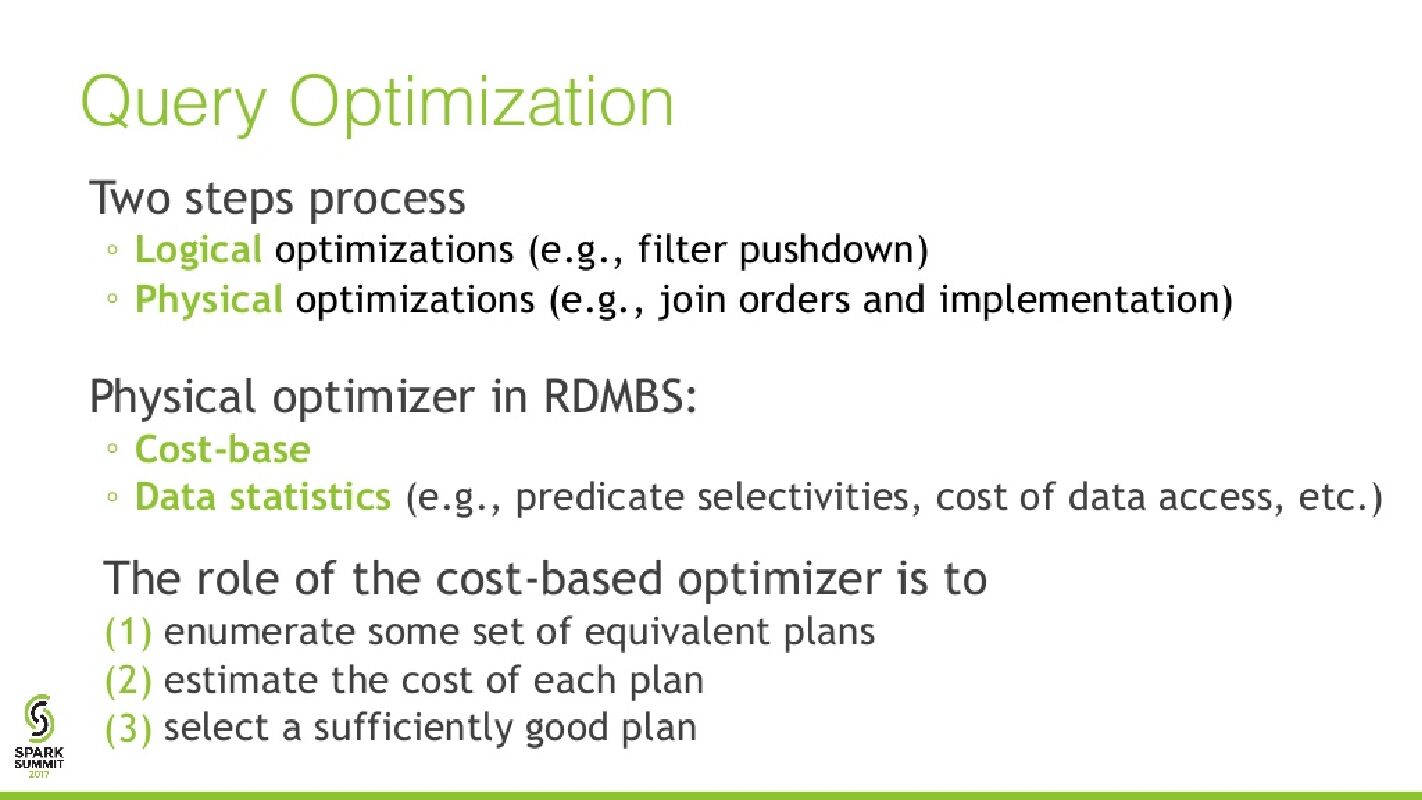 Query Optimization

Two steps process
◦ Logical optimizations (e.g., filter pushdown)
◦ Physical optimizations (e.g., join orders and implementation)

Physical optimizer in RDMBS:
◦ Cost-base
◦ Data statistics (e.g., predicate selectivities, cost of data access, etc.)

The role of the cost-based optimizer is to
(1) enumerate some set of equivalent plans
(2) estimate the cost of each plan
(3) select a sufficiently good plan

SPARK SUMMIT 2017